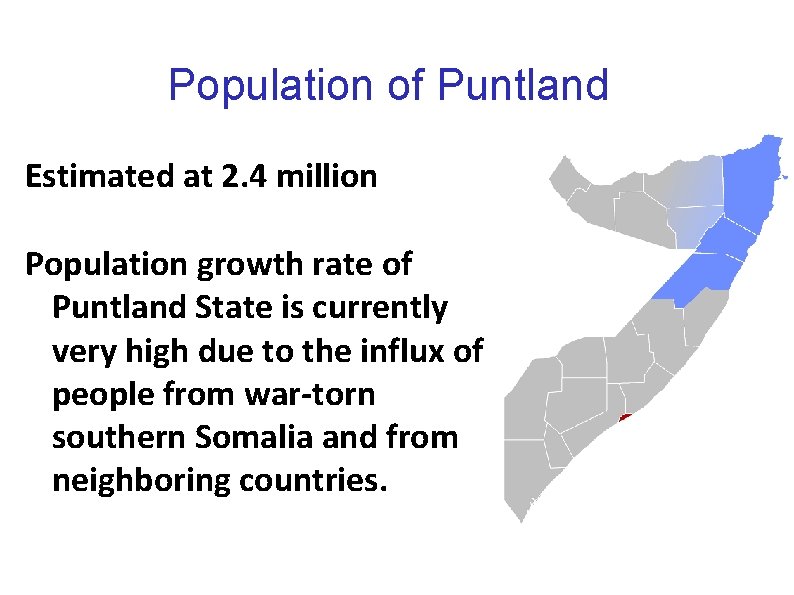 Population of Puntland

Estimated at 2.4 million

Population growth rate of Puntland State is currently very high due to the influx of people from war-torn southern Somalia and from neighboring countries.